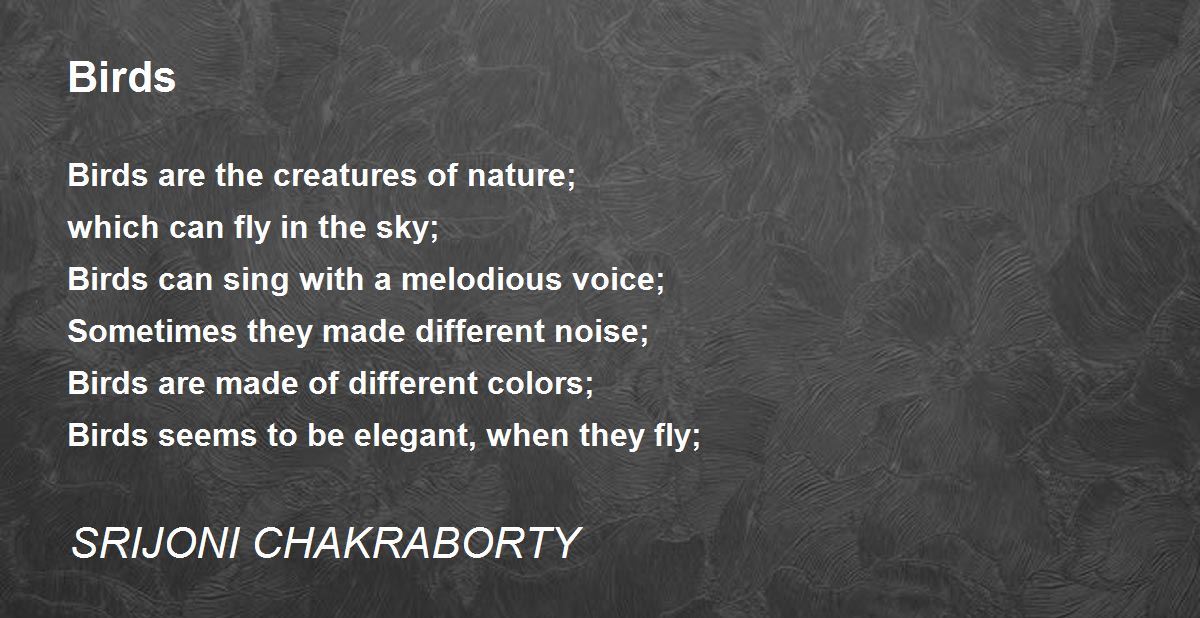 Birds

Birds are the creatures of nature;
which can fly in the sky;
Birds can sing with a melodious voice;
Sometimes they made different noise;
Birds are made of different colors;
Birds seems to be elegant, when they fly;

SRIJONI CHAKRABORTY